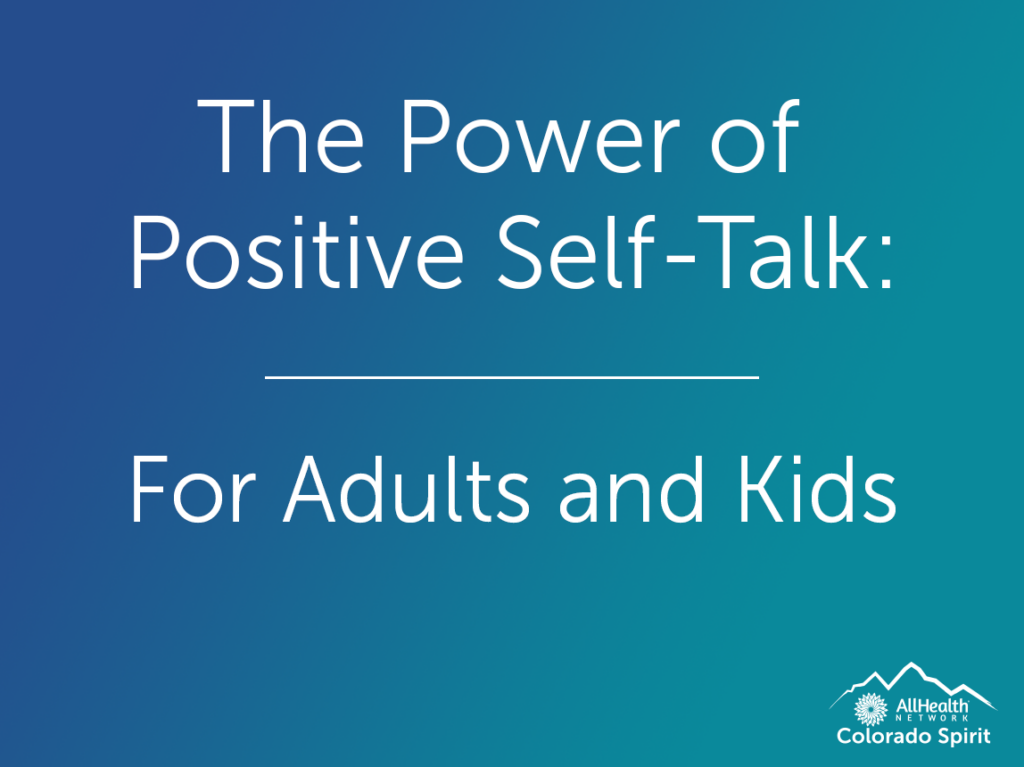 The Power of Positive Self-Talk:

For Adults and Kids

AllHealth NETWORK
Colorado Spirit